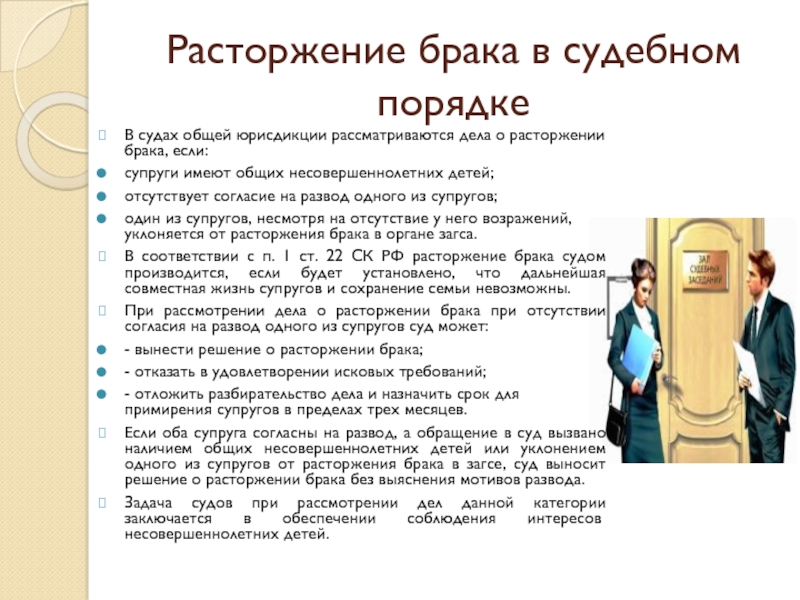 Расторжение брака в судебном порядке

В судах общей юрисдикции рассматриваются дела о расторжении брака, если:

супруги имеют общих несовершеннолетних детей;

отсутствует согласие на развод одного из супругов;

один из супругов, несмотря на отсутствие у него возражений, уклоняется от расторжения брака в органе загса.

В соответствии с п. 1 ст. 22 СК РФ расторжение брака судом производится, если будет установлено, что дальнейшая совместная жизнь супругов и сохранение семьи невозможны.

При рассмотрении дела о расторжении брака при отсутствии согласия на развод одного из супругов суд может:

- вынести решение о расторжении брака;

- отказать в удовлетворении исковых требований;

- отложить разбирательство дела и назначить срок для примирения супругов в пределах трех месяцев.

Если оба супруга согласны на развод, а обращение в суд вызвано наличием общих несовершеннолетних детей или уклонением одного из супругов от расторжения брака в загсе, суд выносит решение о расторжении брака без выяснения мотивов развода.

Задача судов при рассмотрении дел данной категории заключается в обеспечении соблюдения интересов несовершеннолетних детей.

ЗАЛ СУДЕБНЫХ ЗАСЕДАНИЙ